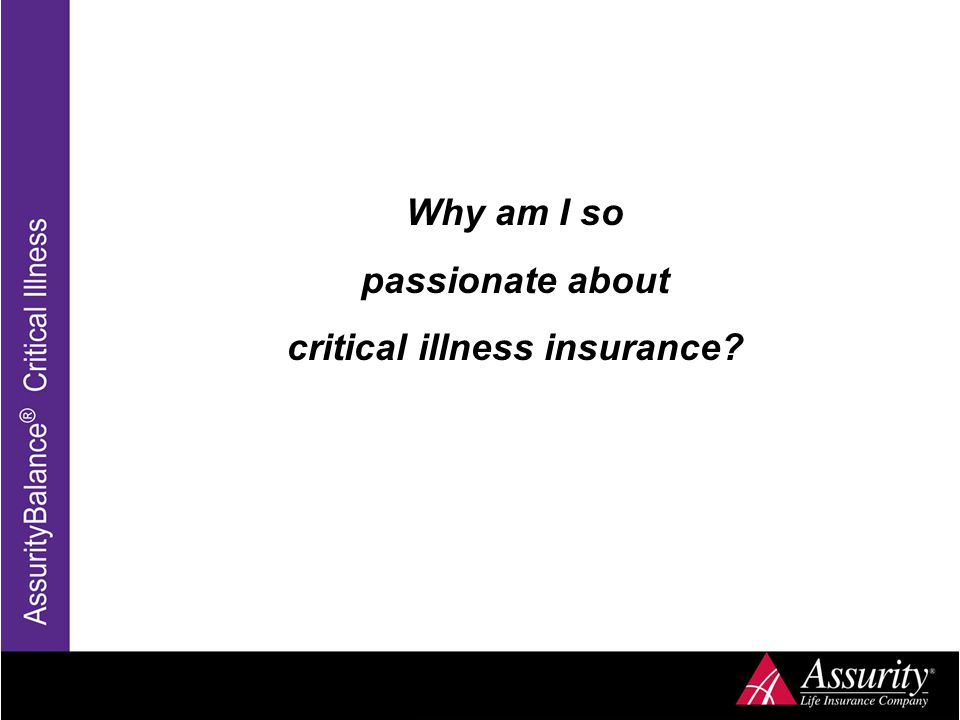 AssurityBalance® Critical Illness

Why am I so passionate about critical illness insurance?

Assurity®
Life Insurance Company